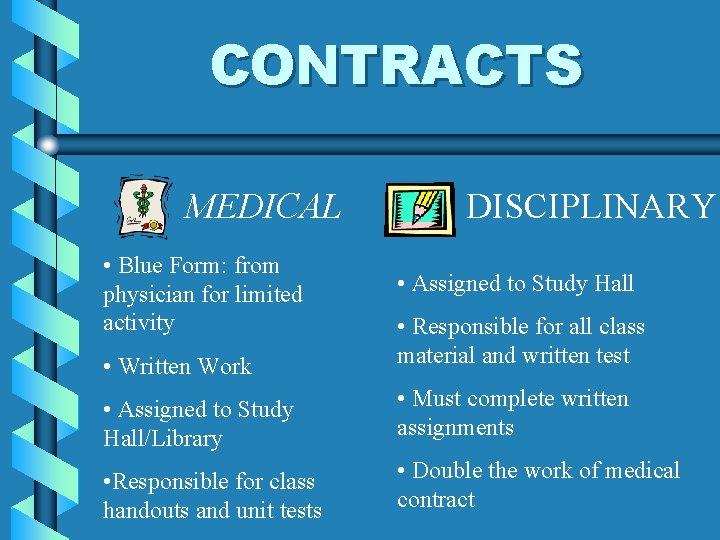 CONTRACTS

MEDICAL

• Blue Form: from physician for limited activity

• Written Work

• Assigned to Study Hall/Library

•Responsible for class handouts and unit tests

DISCIPLINARY

• Assigned to Study Hall

• Responsible for all class material and written test

• Must complete written assignments

• Double the work of medical contract